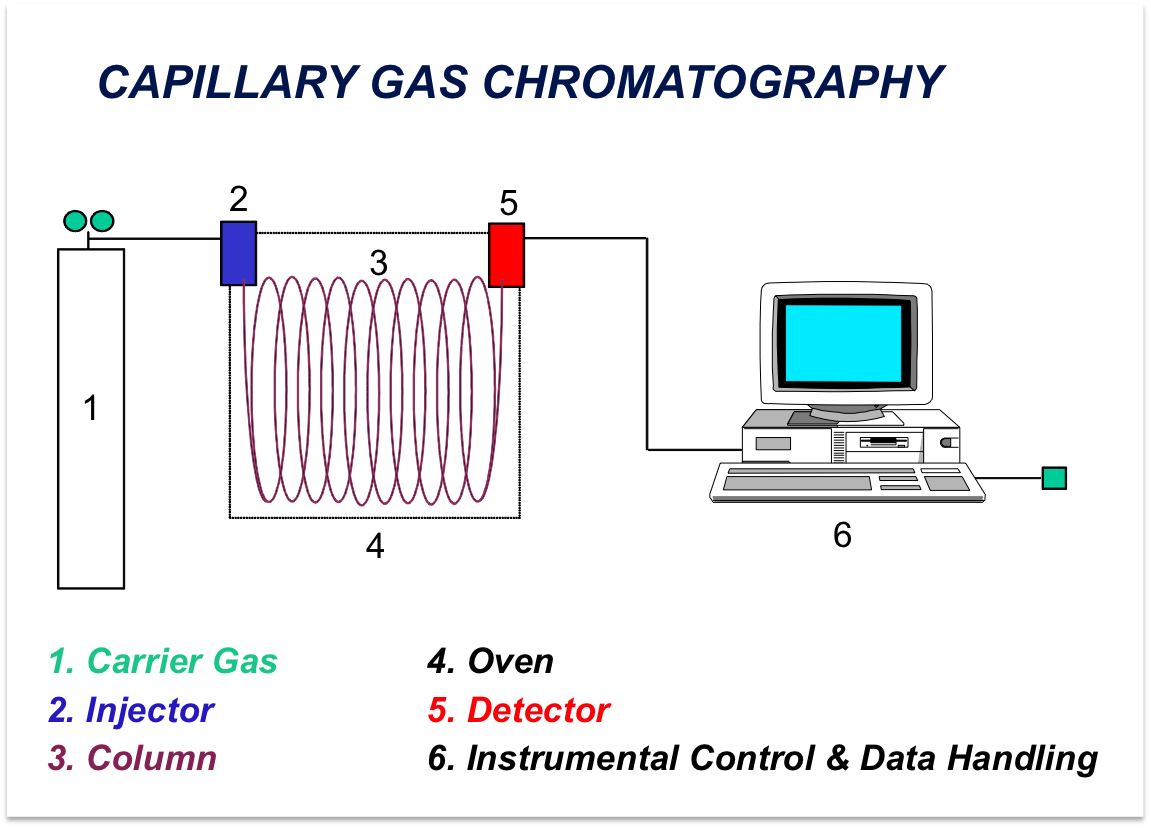 CAPILLARY GAS CHROMATOGRAPHY

2

5

3

1

4

6

1. Carrier Gas
2. Injector
3. Column

4. Oven
5. Detector
6. Instrumental Control & Data Handling